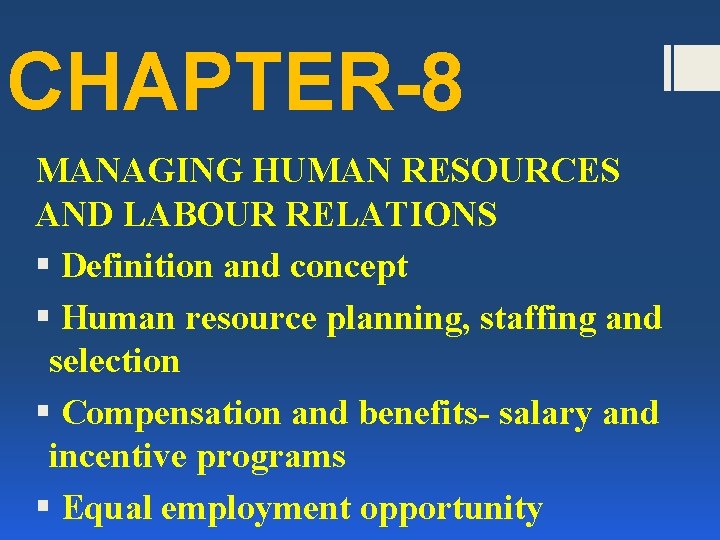 CHAPTER-8

MANAGING HUMAN RESOURCES AND LABOUR RELATIONS

▪ Definition and concept
▪ Human resource planning, staffing and selection
▪ Compensation and benefits- salary and incentive programs
▪ Equal employment opportunity